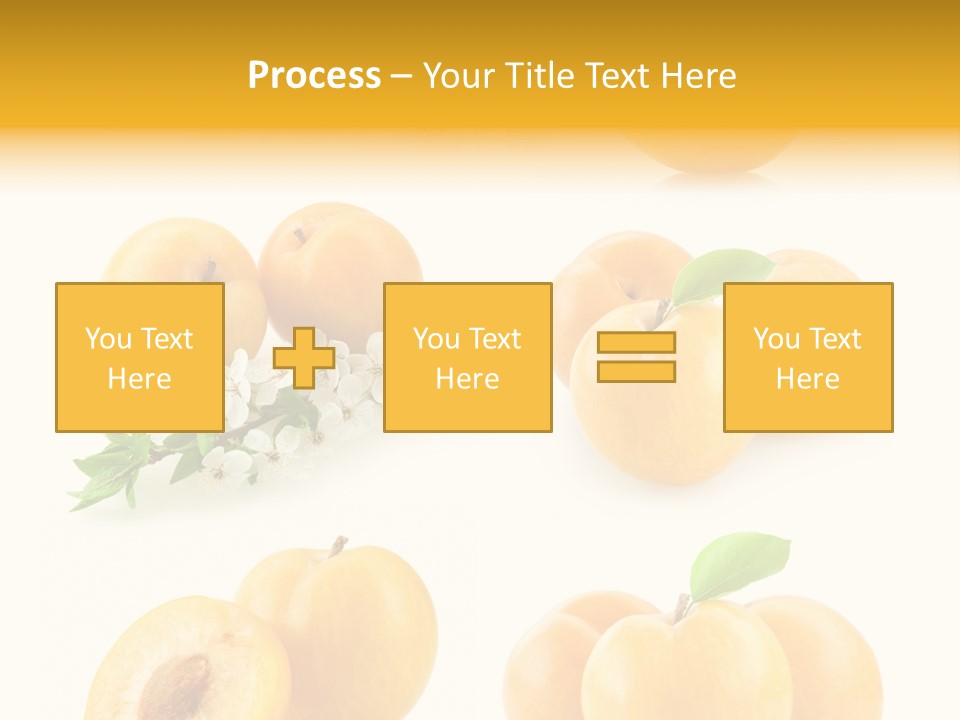 Process – Your Title Text Here

You Text Here

You Text Here

You Text Here